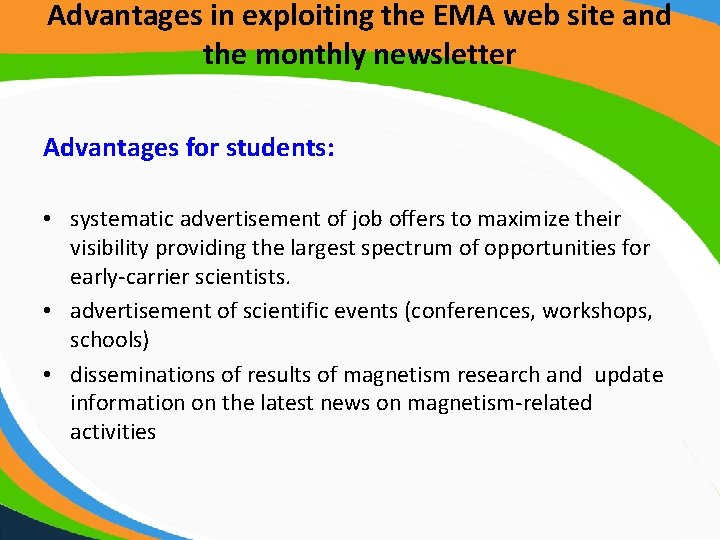 Advantages in exploiting the EMA web site and the monthly newsletter

Advantages for students:

• systematic advertisement of job offers to maximize their visibility providing the largest spectrum of opportunities for early-carrier scientists.
• advertisement of scientific events (conferences, workshops, schools)
• disseminations of results of magnetism research and update information on the latest news on magnetism-related activities